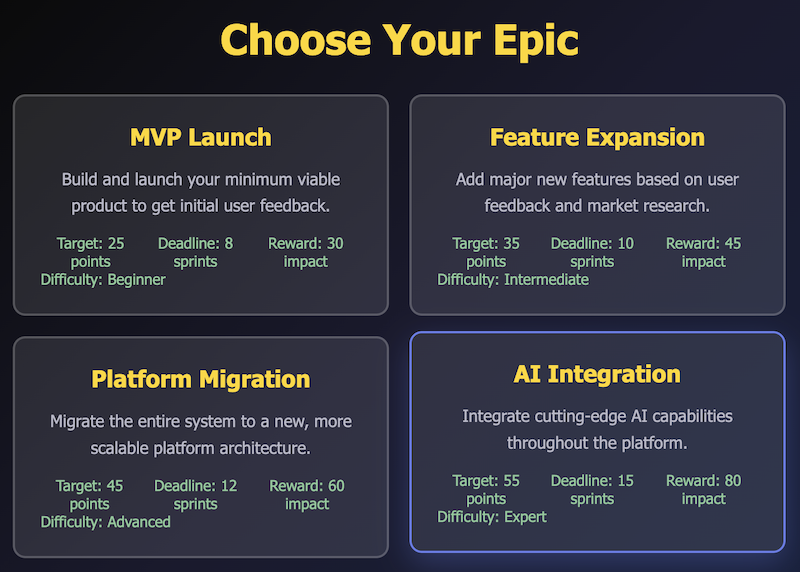 Choose Your Epic

MVP Launch

Build and launch your minimum viable product to get initial user feedback.

Target: 25 points
Deadline: 8 sprints
Reward: 30 impact
Difficulty: Beginner

Feature Expansion

Add major new features based on user feedback and market research.

Target: 35 points
Deadline: 10 sprints
Reward: 45 impact
Difficulty: Intermediate

Platform Migration

Migrate the entire system to a new, more scalable platform architecture.

Target: 45 points
Deadline: 12 sprints
Reward: 60 impact
Difficulty: Advanced

AI Integration

Integrate cutting-edge AI capabilities throughout the platform.

Target: 55 points
Deadline: 15 sprints
Reward: 80 impact
Difficulty: Expert